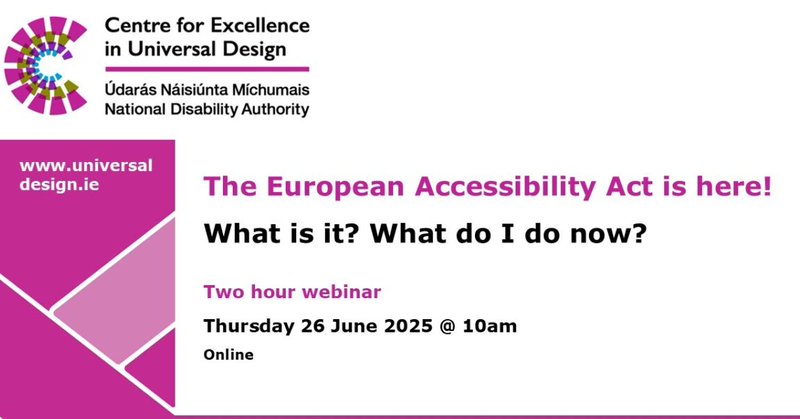 Centre for Excellence in Universal Design

Údarás Náisiúnta Míchumais
National Disability Authority

www.universaldesign.ie

The European Accessibility Act is here!

What is it? What do I do now?

Two hour webinar

Thursday 26 June 2025 @ 10am

Online